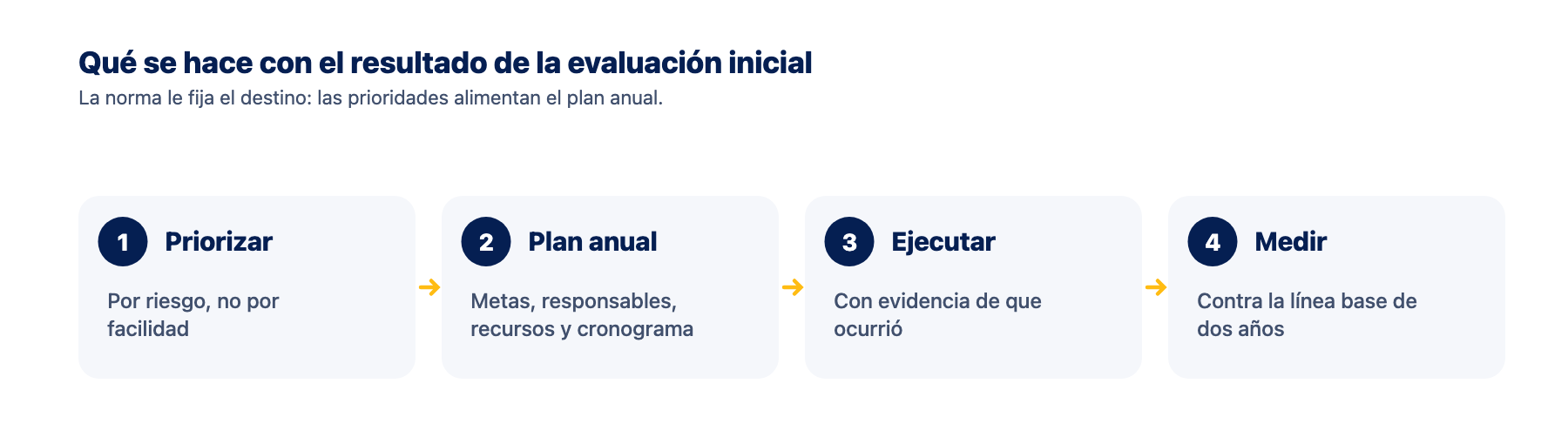 Qué se hace con el resultado de la evaluación inicial
La norma le fija el destino: las prioridades alimentan el plan anual.

1 Priorizar
Por riesgo, no por facilidad

2 Plan anual
Metas, responsables, recursos y cronograma

3 Ejecutar
Con evidencia de que ocurrió

4 Medir
Contra la línea base de dos años